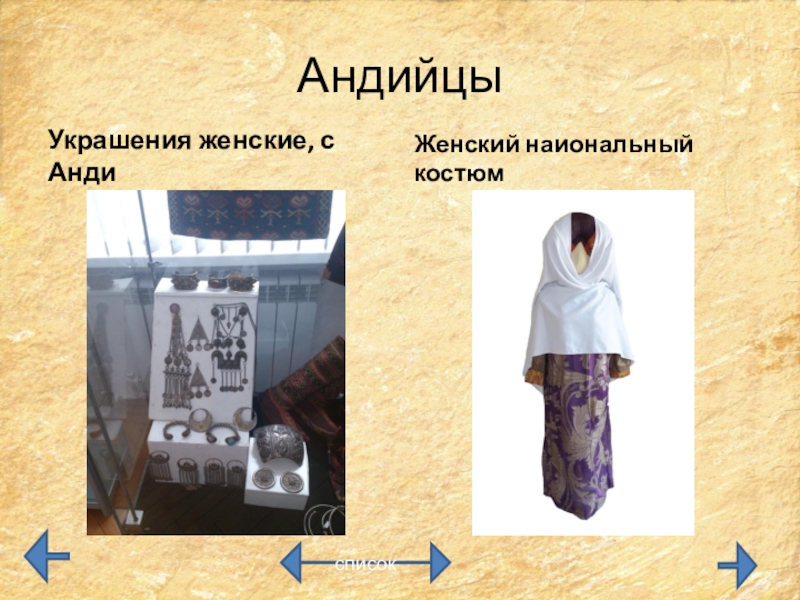 Андийцы

Украшения женские, с Анди

Женский наиональный костюм

список